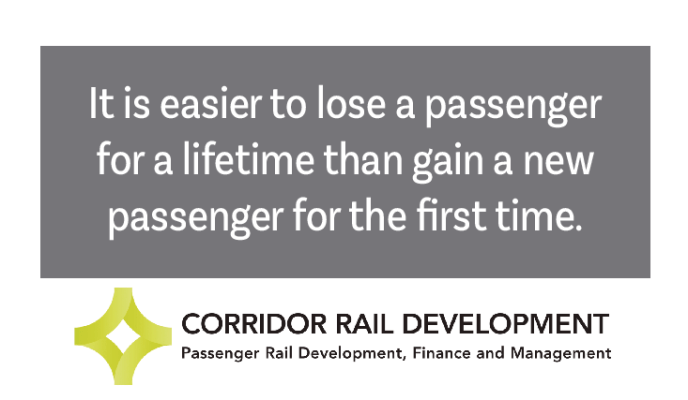 It is easier to lose a passenger for a lifetime than gain a new passenger for the first time.

CORRIDOR RAIL DEVELOPMENT
Passenger Rail Development, Finance and Management